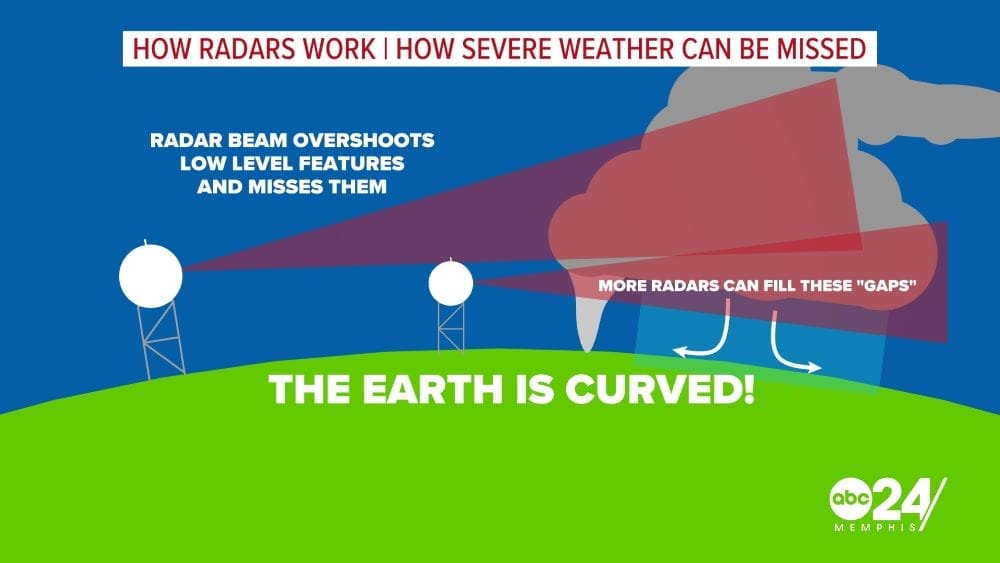 HOW RADARS WORK | HOW SEVERE WEATHER CAN BE MISSED

RADAR BEAM OVERSHOOTS LOW LEVEL FEATURES AND MISSES THEM

MORE RADARS CAN FILL THESE "GAPS"

THE EARTH IS CURVED!

abc 24 MEMPHIS